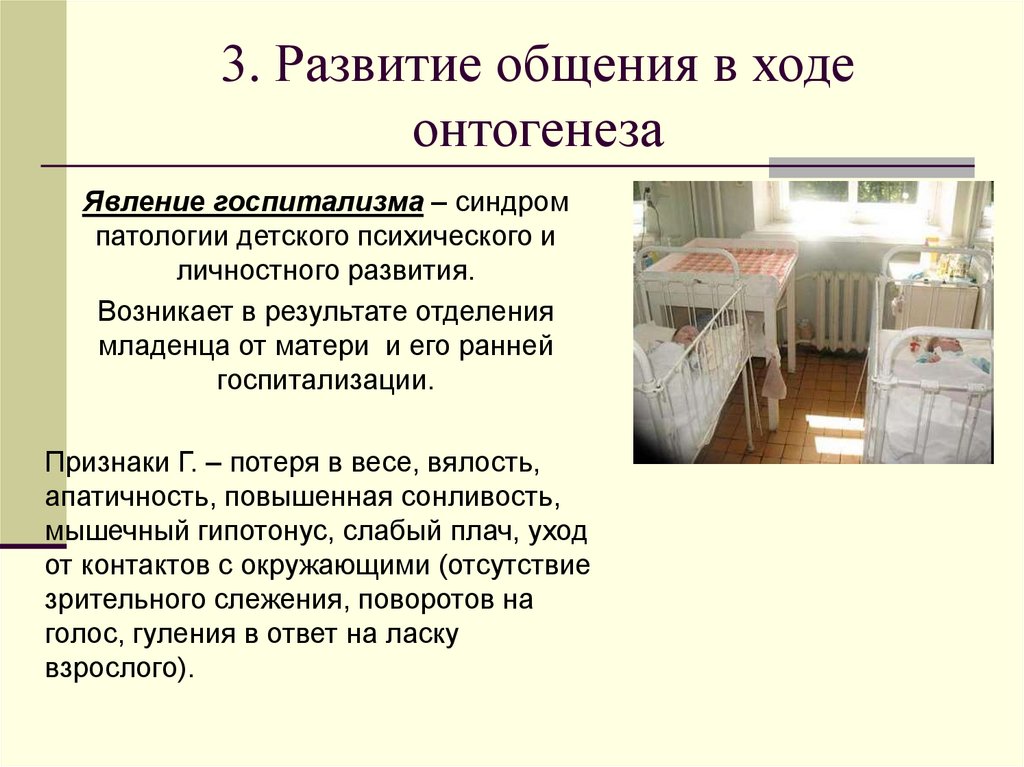 3. Развитие общения в ходе онтогенеза

Явление госпитализма – синдром патологии детского психического и личностного развития.

Возникает в результате отделения младенца от матери и его ранней госпитализации.

Признаки Г. – потеря в весе, вялость, апатичность, повышенная сонливость, мышечный гипотонус, слабый плач, уход от контактов с окружающими (отсутствие зрительного слежения, поворотов на голос, гуления в ответ на ласку взрослого).